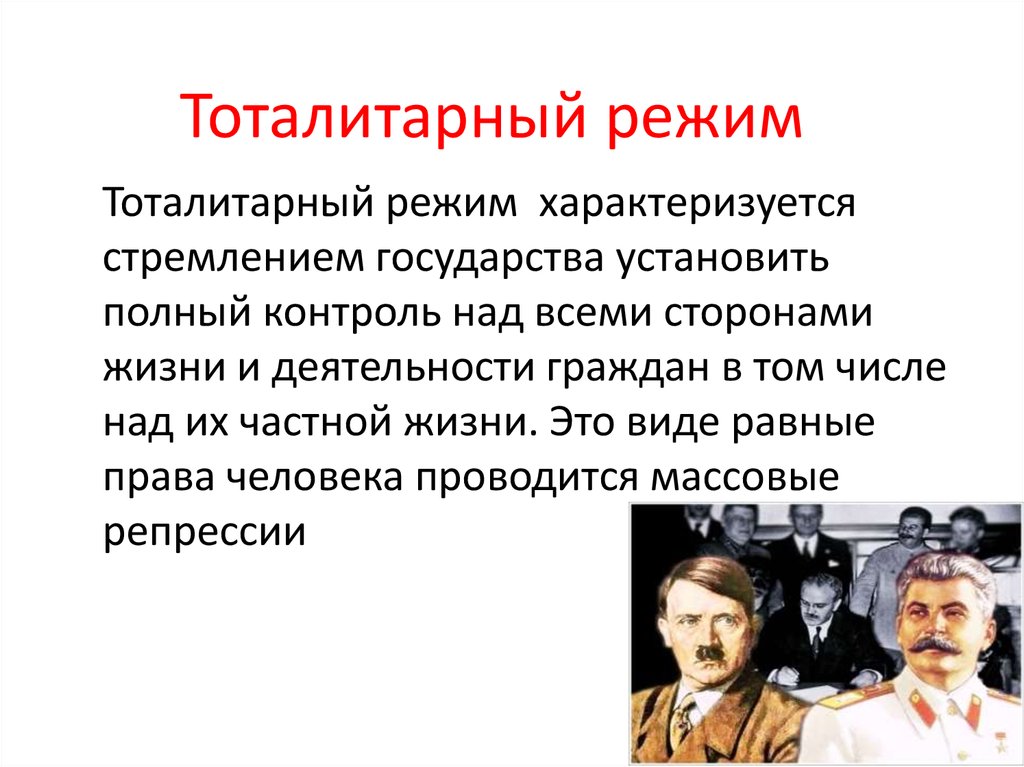 Тоталитарный режим

Тоталитарный режим характеризуется стремлением государства установить полный контроль над всеми сторонами жизни и деятельности граждан в том числе над их частной жизни. Это виде равные права человека проводится массовые репрессии